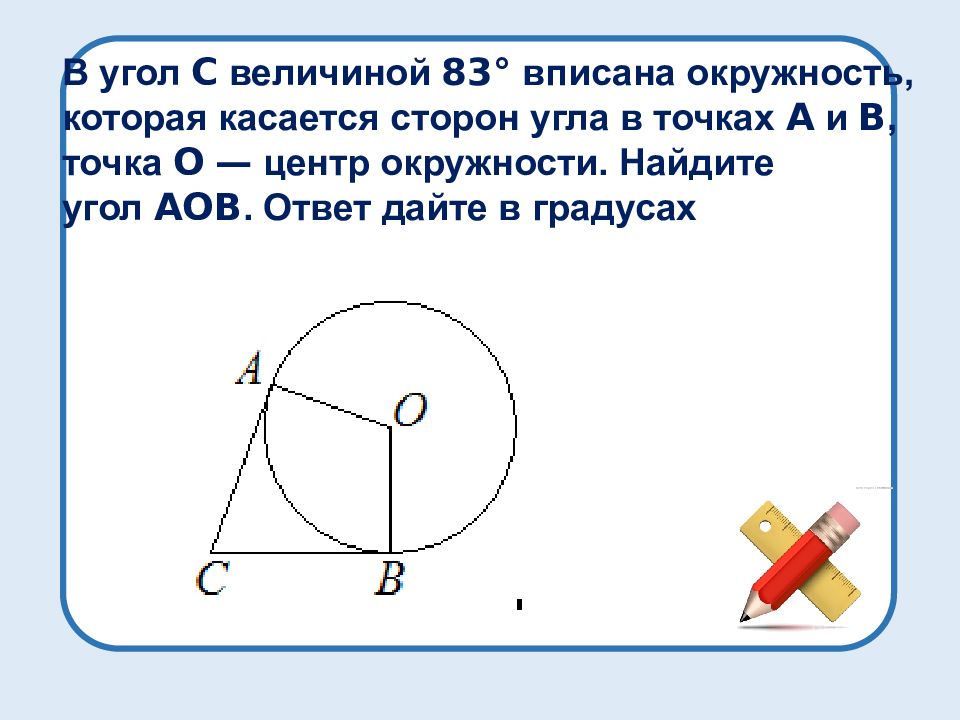 В угол С величиной 83° вписана окружность, которая касается сторон угла в точках А и В, точка О — центр окружности. Найдите угол АОВ. Ответ дайте в градусах

A
O
C
B